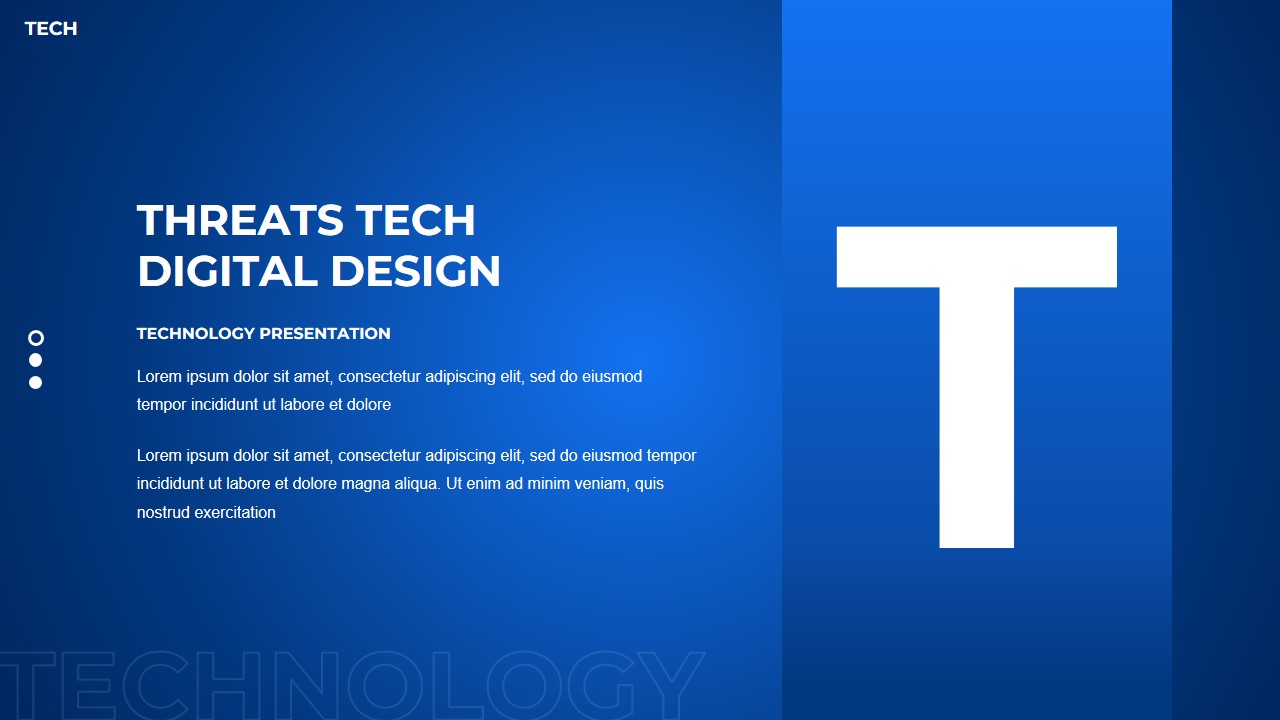 TECH

THREATS TECH
DIGITAL DESIGN

TECHNOLOGY PRESENTATION

Lorem ipsum dolor sit amet, consectetur adipiscing elit, sed do eiusmod tempor incididunt ut labore et dolore

Lorem ipsum dolor sit amet, consectetur adipiscing elit, sed do eiusmod tempor incididunt ut labore et dolore magna aliqua. Ut enim ad minim veniam, quis nostrud exercitation

T

TECHNOLOGY